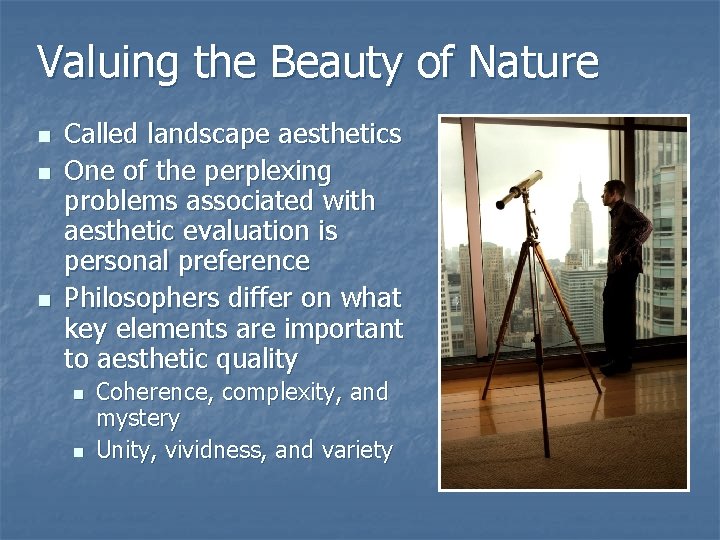 Valuing the Beauty of Nature

- Called landscape aesthetics
- One of the perplexing problems associated with aesthetic evaluation is personal preference
- Philosophers differ on what key elements are important to aesthetic quality
  - Coherence, complexity, and mystery
  - Unity, vividness, and variety